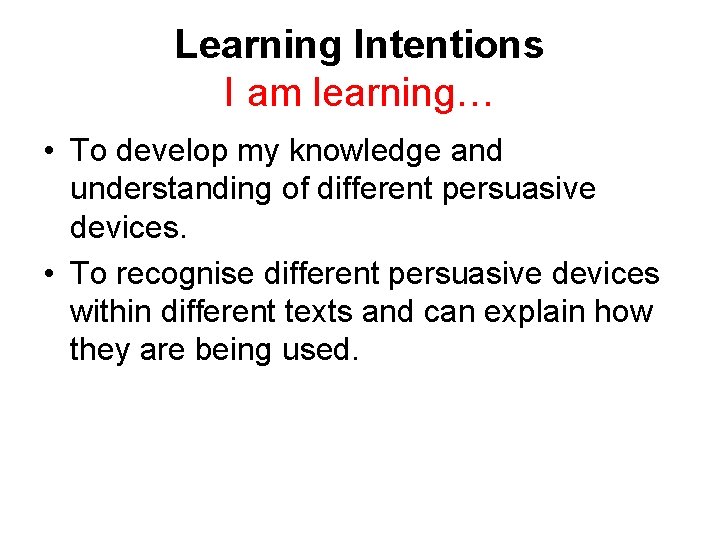 Learning Intentions
I am learning…

• To develop my knowledge and understanding of different persuasive devices.
• To recognise different persuasive devices within different texts and can explain how they are being used.